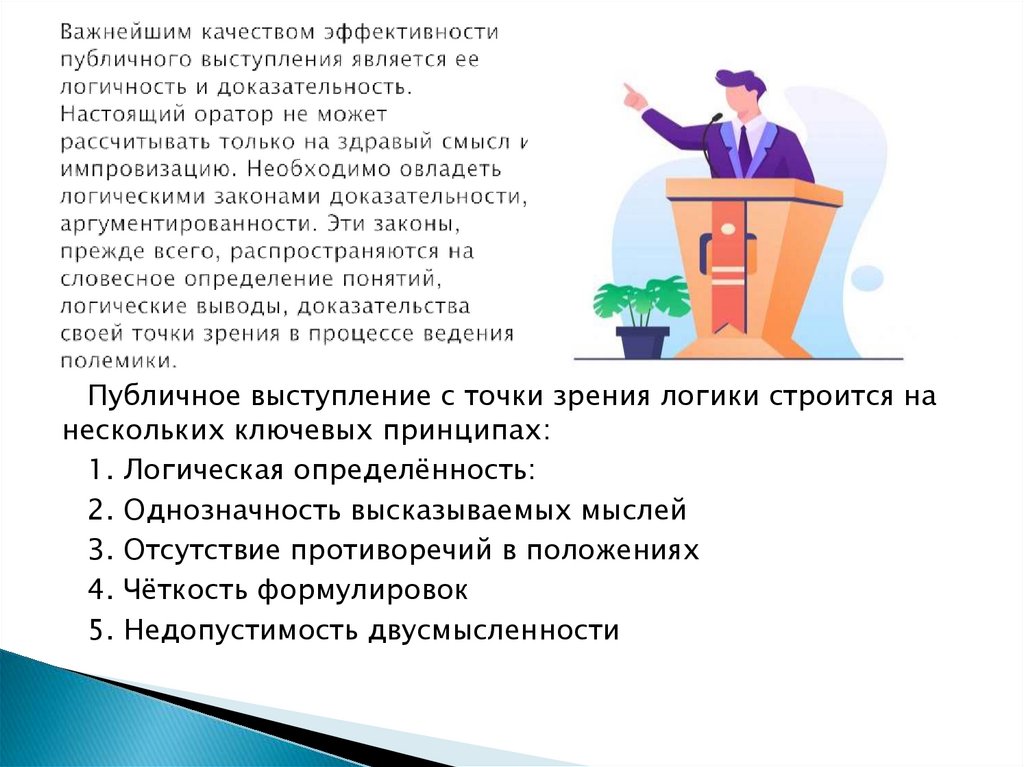 Важнейшим качеством эффективности публичного выступления является ее логичность и доказательность. Настоящий оратор не может рассчитывать только на здравый смысл и импровизацию. Необходимо овладеть логическими законами доказательности, аргументированности. Эти законы, прежде всего, распространяются на словесное определение понятий, логические выводы, доказательства своей точки зрения в процессе ведения полемики.

Публичное выступление с точки зрения логики строится на нескольких ключевых принципах:

1. Логическая определённость:

2. Однозначность высказываемых мыслей

3. Отсутствие противоречий в положениях

4. Чёткость формулировок

5. Недопустимость двусмысленности